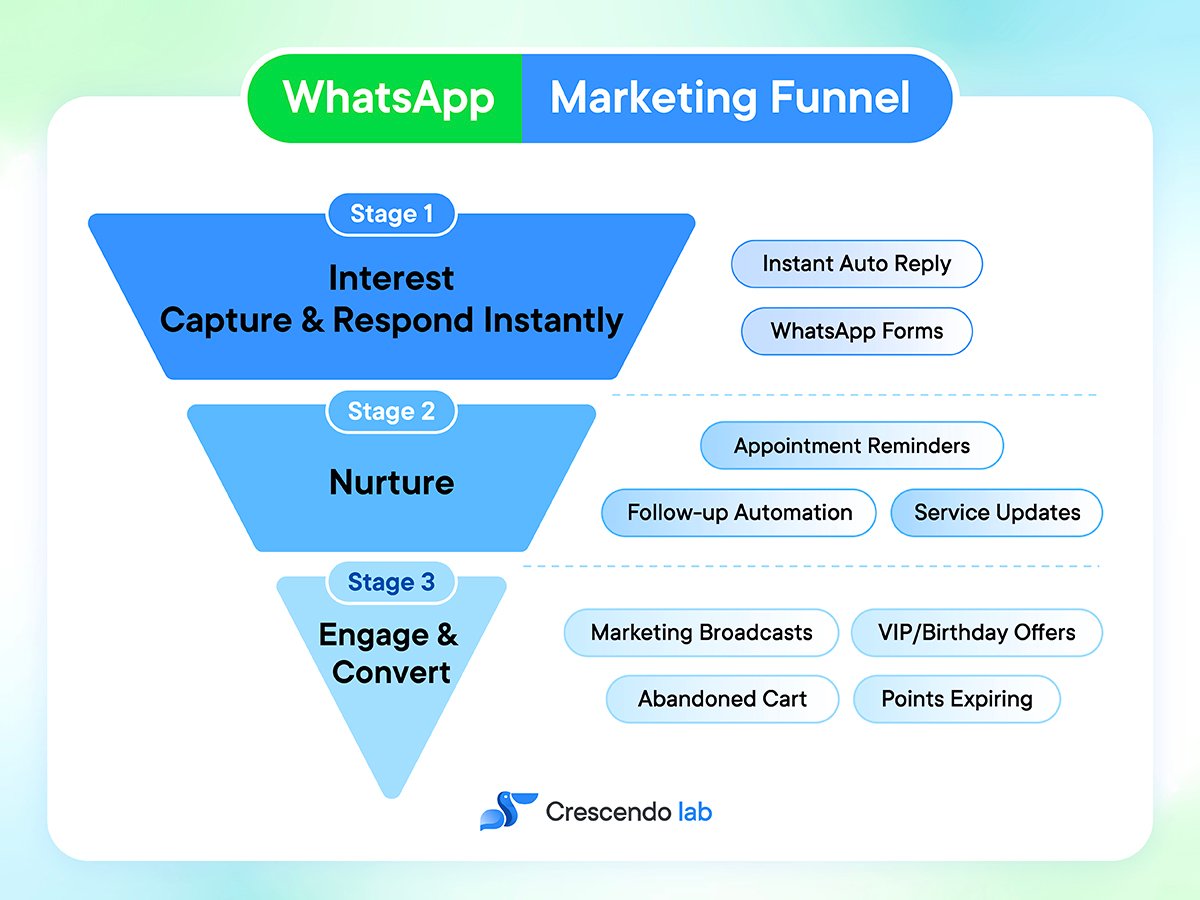 WhatsApp Marketing Funnel

Stage 1
Interest
Capture & Respond Instantly

Instant Auto Reply
WhatsApp Forms

Stage 2
Nurture

Appointment Reminders
Follow-up Automation
Service Updates

Stage 3
Engage & Convert

Marketing Broadcasts
VIP/Birthday Offers
Abandoned Cart
Points Expiring

Crescendo lab